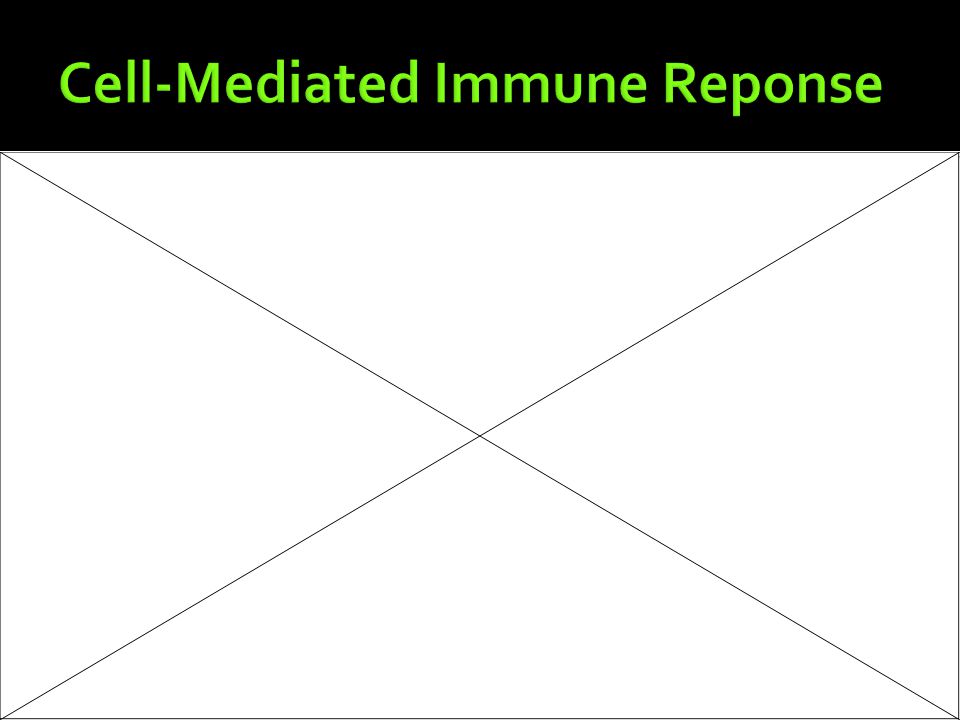 Cell-Mediated Immune Reponse